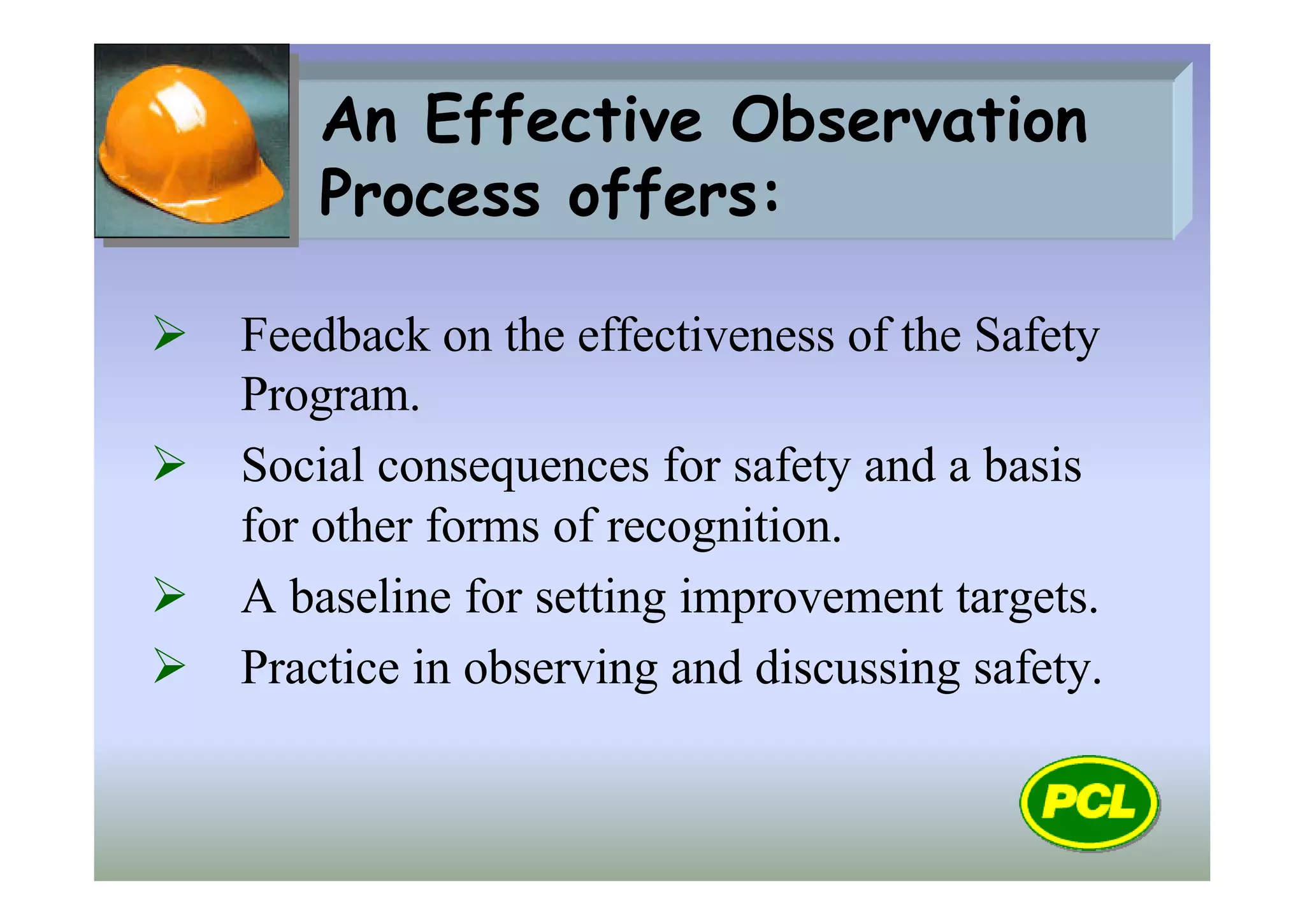 An Effective Observation Process offers:

➢ Feedback on the effectiveness of the Safety Program.

➢ Social consequences for safety and a basis for other forms of recognition.

➢ A baseline for setting improvement targets.

➢ Practice in observing and discussing safety.

PCL